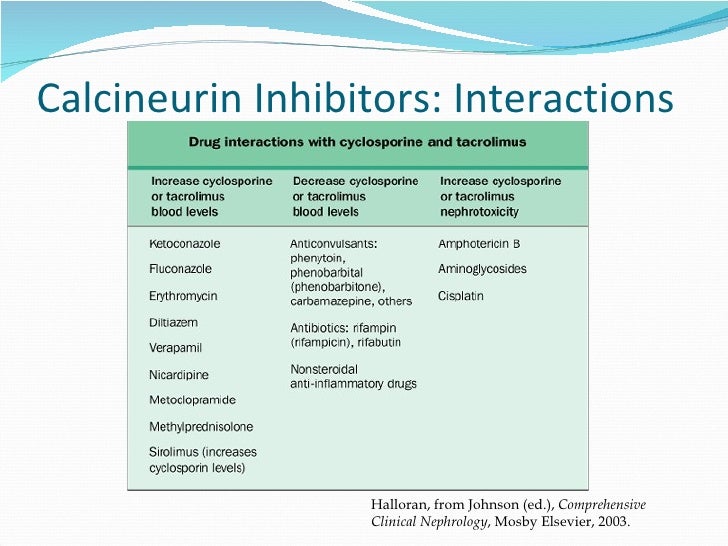 Calcineurin Inhibitors: Interactions

Drug interactions with cyclosporine and tacrolimus

| Increase cyclosporine or tacrolimus blood levels | Decrease cyclosporine or tacrolimus blood levels | Increase cyclosporine or tacrolimus nephrotoxicity |
|---|---|---|
| Ketoconazole | Anticonvulsants: phenytoin, phenobarbital (phenobarbitone), carbamazepine, others | Amphotericin B |
| Fluconazole | Antibiotics: rifampin (rifampicin), rifabutin | Aminoglycosides |
| Erythromycin | Nonsteroidal anti-inflammatory drugs | Cisplatin |
| Diltiazem | | |
| Verapamil | | |
| Nicardipine | | |
| Metoclopramide | | |
| Methylprednisolone | | |
| Sirolimus (increases cyclosporin levels) | | |

Halloran, from Johnson (ed.), Comprehensive Clinical Nephrology, Mosby Elsevier, 2003.